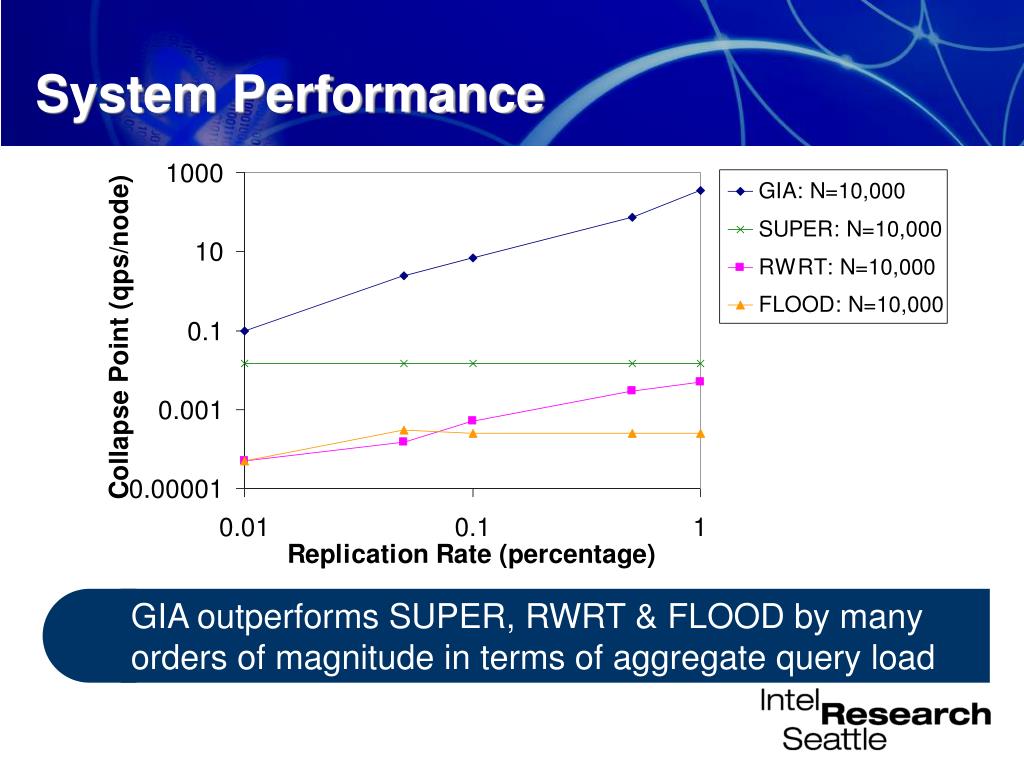 System Performance

Collapse Point (qps/node)

1000
10
0.1
0.001
0.00001

0.01
0.1
1

Replication Rate (percentage)

GIA: N=10,000
SUPER: N=10,000
RWRT: N=10,000
FLOOD: N=10,000

GIA outperforms SUPER, RWRT & FLOOD by many orders of magnitude in terms of aggregate query load

Intel Research Seattle